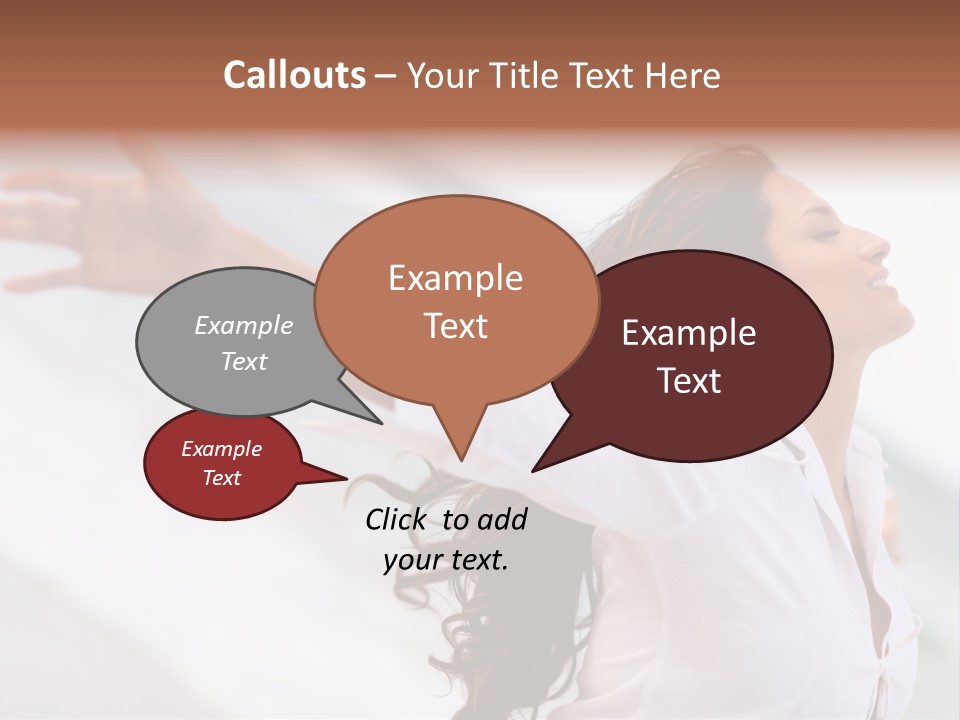 Callouts – Your Title Text Here

Example Text

Example Text

Example Text

Example Text

Click to add your text.